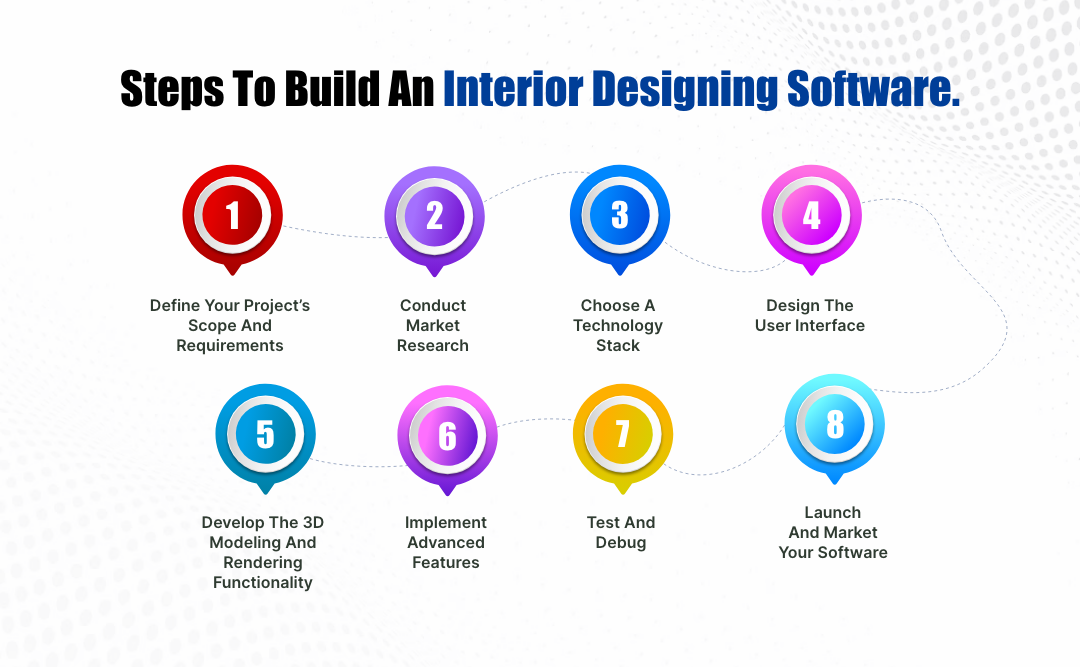 Steps To Build An Interior Designing Software.

1
Define Your Project's Scope And Requirements

2
Conduct Market Research

3
Choose A Technology Stack

4
Design The User Interface

5
Develop The 3D Modeling And Rendering Functionality

6
Implement Advanced Features

7
Test And Debug

8
Launch And Market Your Software